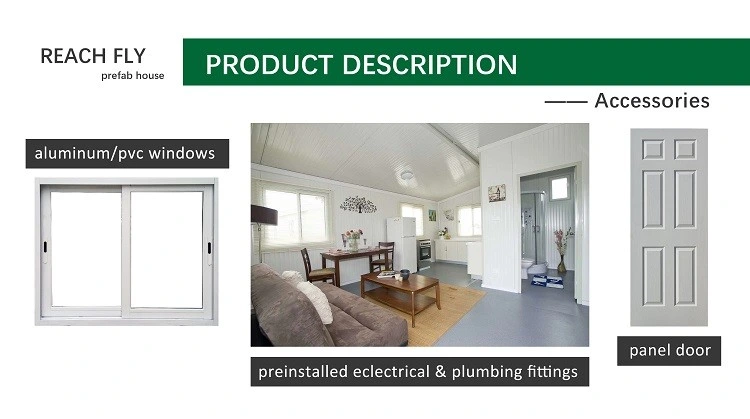 REACH FLY
prefab house

PRODUCT DESCRIPTION

—— Accessories

aluminum/pvc windows

preinstalled eclectrical & plumbing fittings

panel door